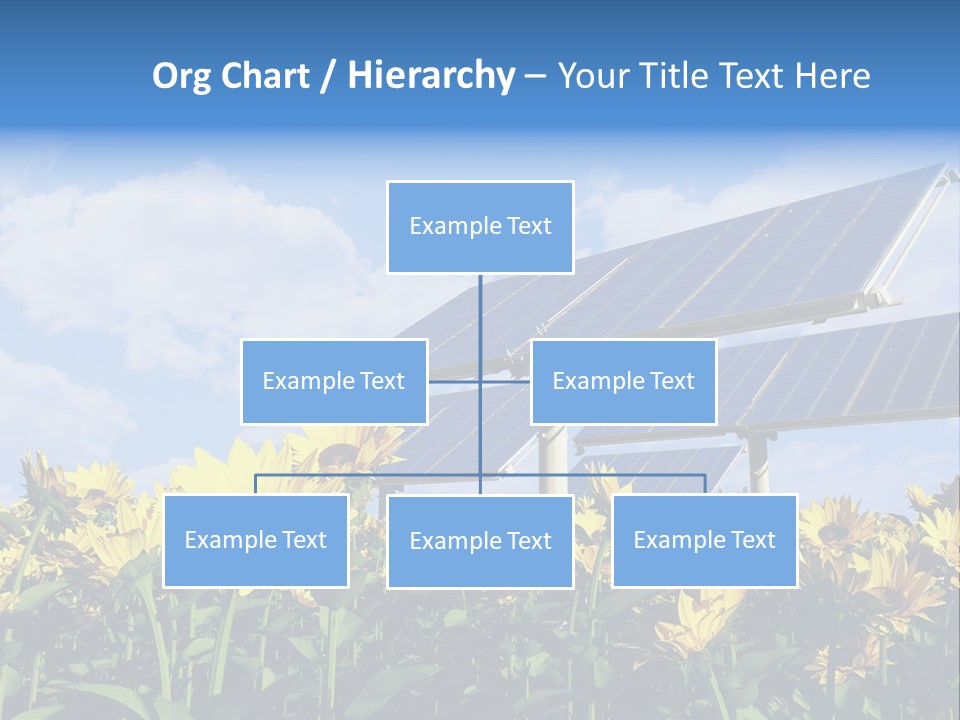 Org Chart / Hierarchy – Your Title Text Here

Example Text

Example Text

Example Text

Example Text

Example Text

Example Text